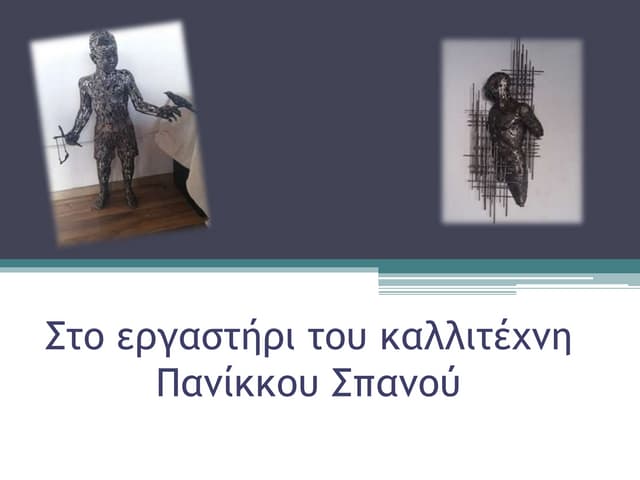 Στο εργαστήρι του καλλιτέχνη Πανίκκου Σπανού